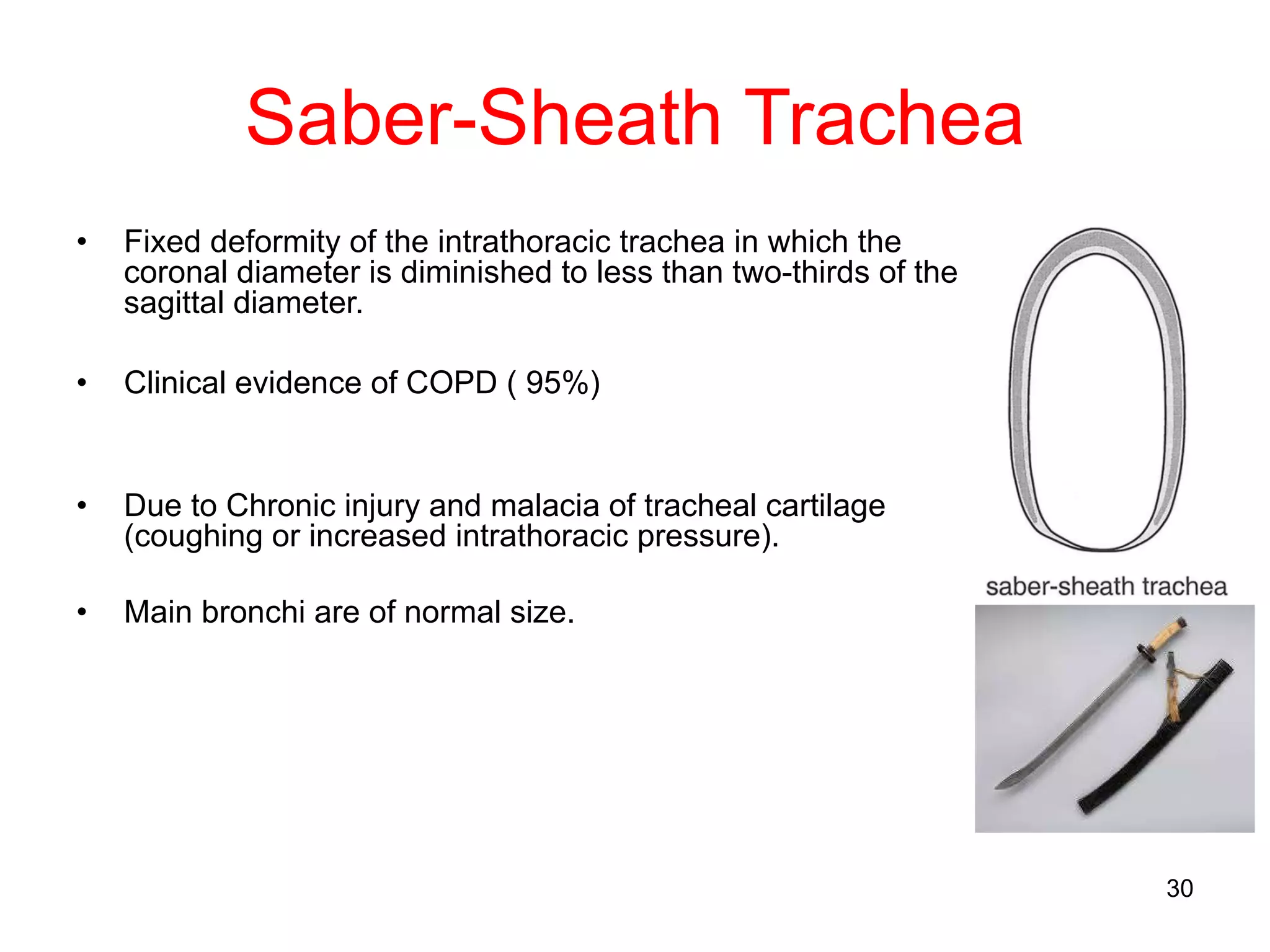 Saber-Sheath Trachea

• Fixed deformity of the intrathoracic trachea in which the coronal diameter is diminished to less than two-thirds of the sagittal diameter.

• Clinical evidence of COPD ( 95%)

• Due to Chronic injury and malacia of tracheal cartilage (coughing or increased intrathoracic pressure).

• Main bronchi are of normal size.

saber-sheath trachea

30